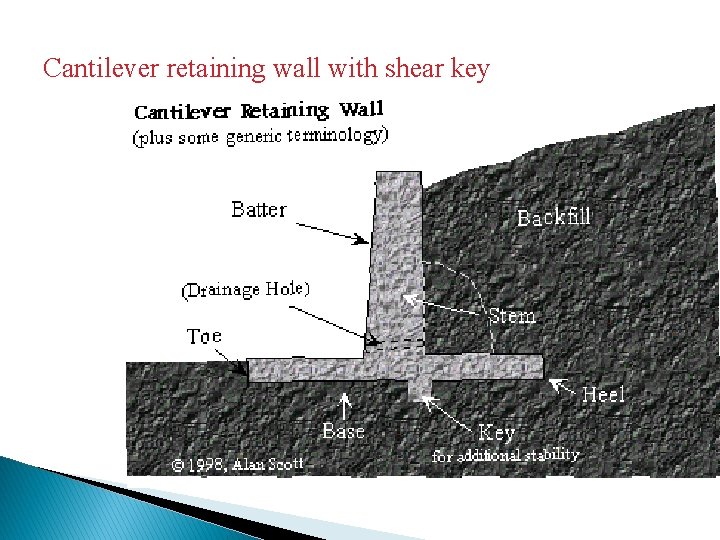 Cantilever retaining wall with shear key

Cantilever Retaining Wall
(plus some generic terminology)

Batter

Backfill

(Drainage Hole)

Stem

Toe

Heel

Base

Key
for additional stability

©1998, Alan Scott